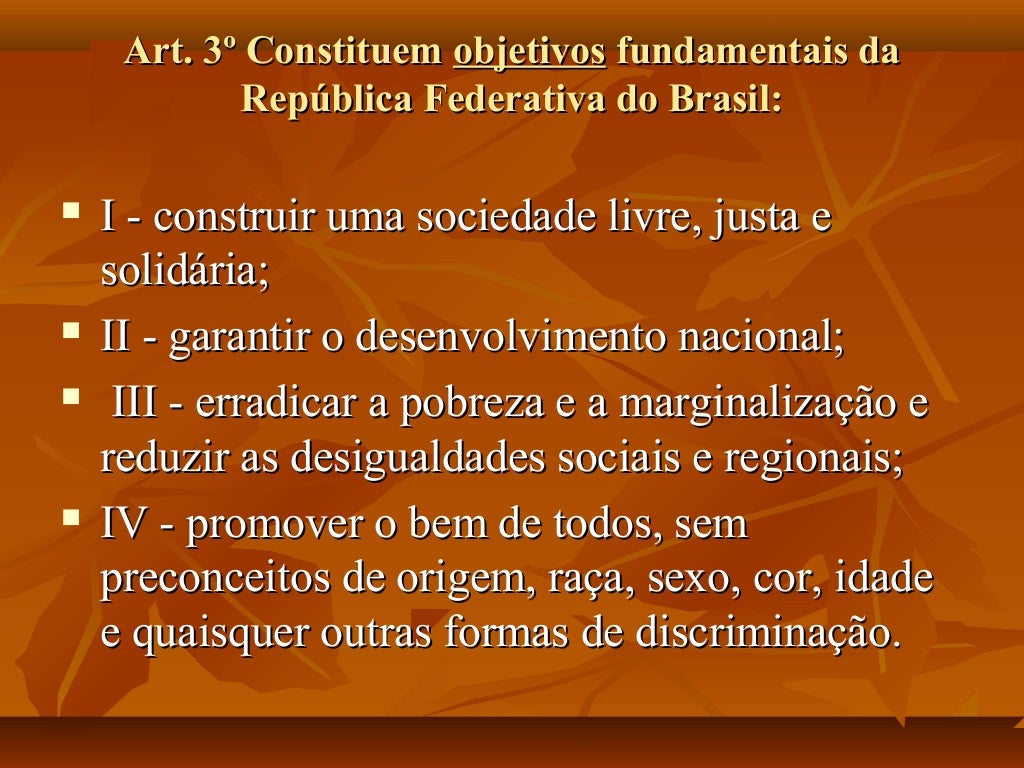 Art. 3º Constituem objetivos fundamentais da República Federativa do Brasil:

I - construir uma sociedade livre, justa e solidária;

II - garantir o desenvolvimento nacional;

III - erradicar a pobreza e a marginalização e reduzir as desigualdades sociais e regionais;

IV - promover o bem de todos, sem preconceitos de origem, raça, sexo, cor, idade e quaisquer outras formas de discriminação.